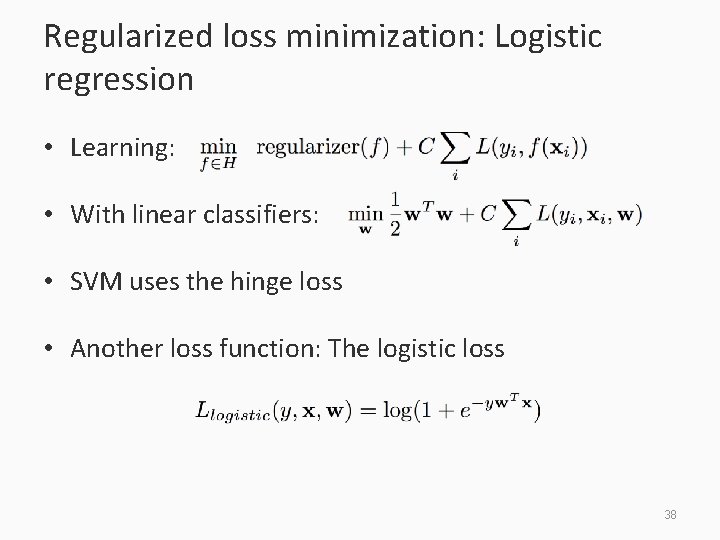 Regularized loss minimization: Logistic regression

• Learning: $\min_{f \in H} \text{regularizer}(f) + C \sum_i L(y_i, f(\mathbf{x}_i))$

• With linear classifiers: $\min_{\mathbf{w}} \frac{1}{2}\mathbf{w}^T\mathbf{w} + C \sum_i L(y_i, \mathbf{x}_i, \mathbf{w})$

• SVM uses the hinge loss

• Another loss function: The logistic loss

$L_{logistic}(y, \mathbf{x}, \mathbf{w}) = \log(1 + e^{-y\mathbf{w}^T\mathbf{x}})$

38